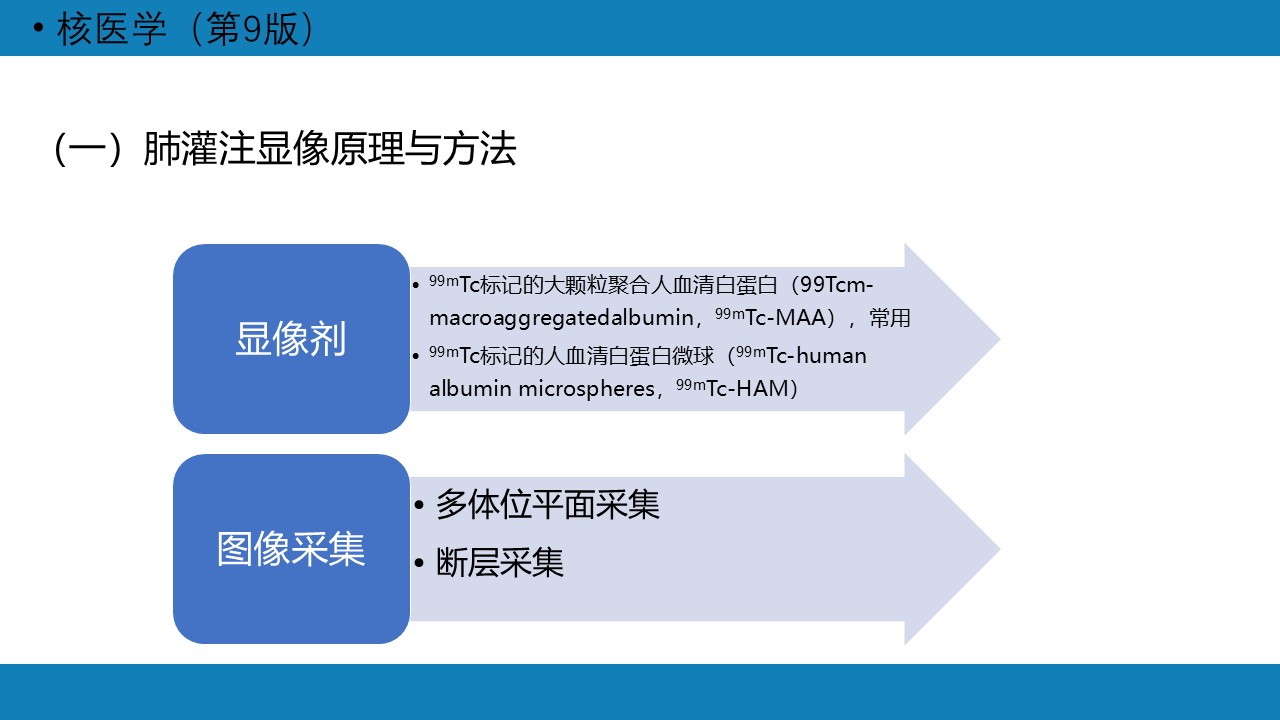 • 核医学（第9版）

（一）肺灌注显像原理与方法

显像剂

• $^{99m}$Tc标记的大颗粒聚合人血清白蛋白（99Tcm-macroaggregatedalbumin，$^{99m}$Tc-MAA），常用
• $^{99m}$Tc标记的人血清白蛋白微球（$^{99m}$Tc-human albumin microspheres，$^{99m}$Tc-HAM）

图像采集

• 多体位平面采集
• 断层采集